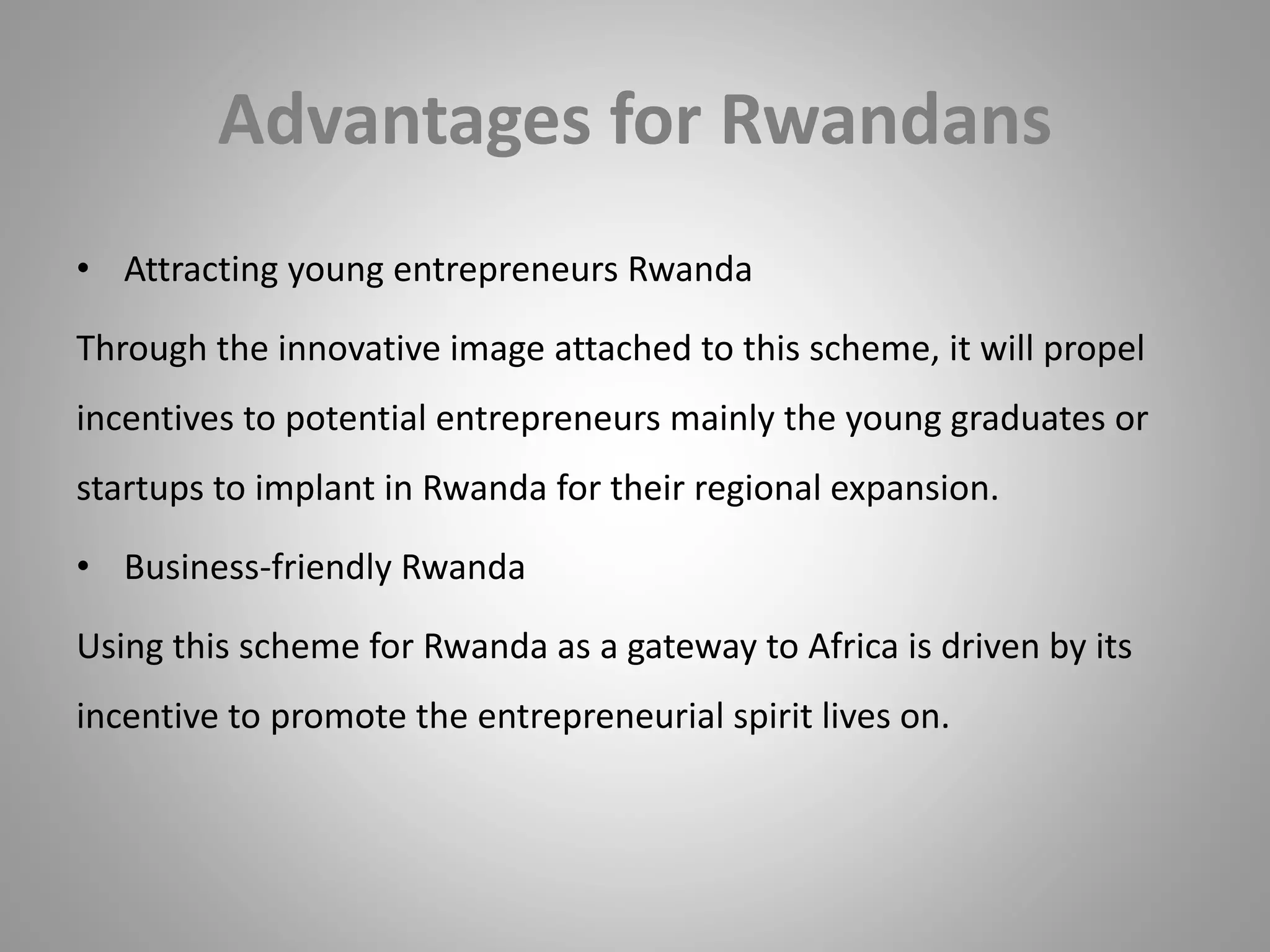 Advantages for Rwandans

• Attracting young entrepreneurs Rwanda

Through the innovative image attached to this scheme, it will propel incentives to potential entrepreneurs mainly the young graduates or startups to implant in Rwanda for their regional expansion.

• Business-friendly Rwanda

Using this scheme for Rwanda as a gateway to Africa is driven by its incentive to promote the entrepreneurial spirit lives on.